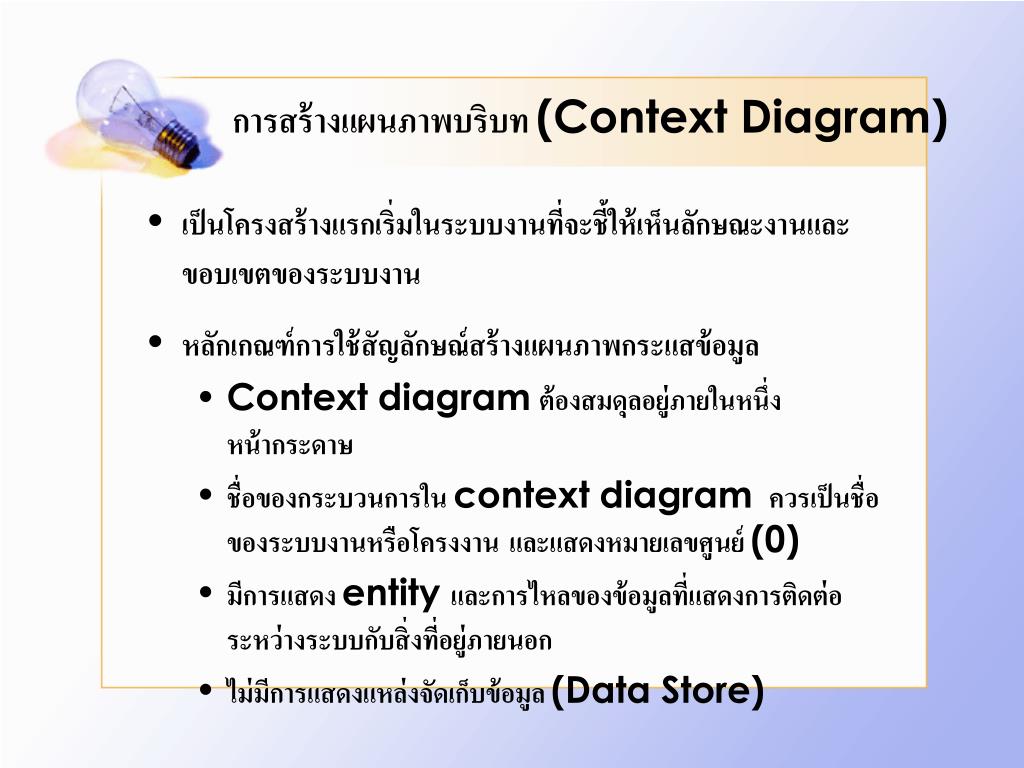 การสร้างแผนภาพบริบท (Context Diagram)

• เป็นโครงสร้างแรกเริ่มในระบบงานที่จะชี้ให้เห็นลักษณะงานและขอบเขตของระบบงาน

• หลักเกณฑ์การใช้สัญลักษณ์สร้างแผนภาพกระแสข้อมูล
  • Context diagram ต้องสมดุลอยู่ภายในหนึ่งหน้ากระดาษ
  • ชื่อของกระบวนการใน context diagram ควรเป็นชื่อของระบบงานหรือโครงงาน และแสดงหมายเลขศูนย์ (0)
  • มีการแสดง entity และการไหลของข้อมูลที่แสดงการติดต่อระหว่างระบบกับสิ่งที่อยู่ภายนอก
  • ไม่มีการแสดงแหล่งจัดเก็บข้อมูล (Data Store)